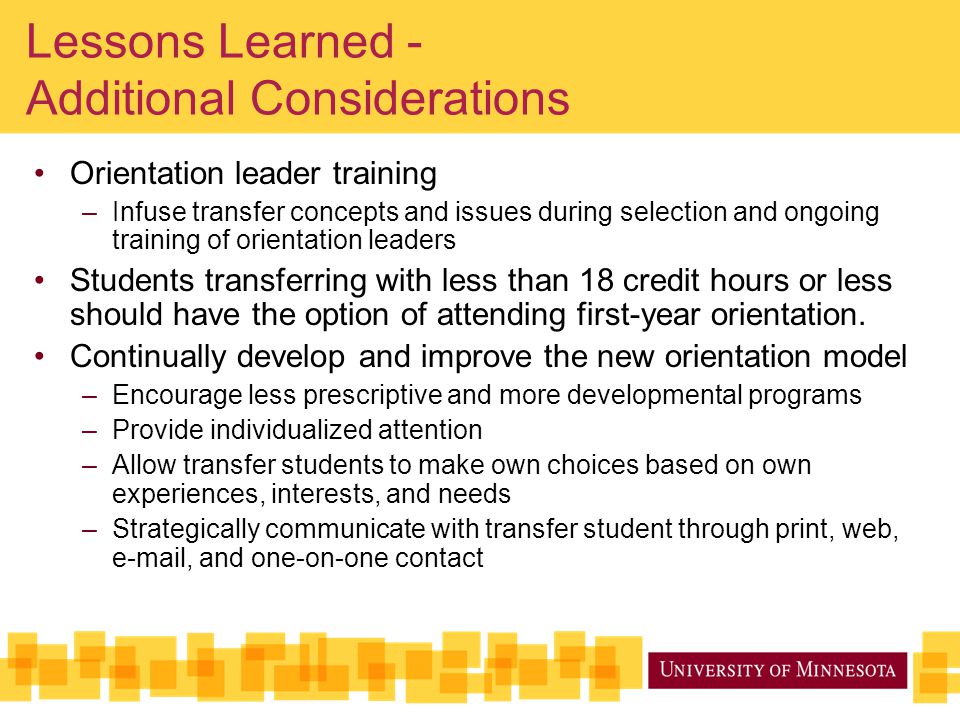 Lessons Learned - Additional Considerations

• Orientation leader training
– Infuse transfer concepts and issues during selection and ongoing training of orientation leaders
• Students transferring with less than 18 credit hours or less should have the option of attending first-year orientation.
• Continually develop and improve the new orientation model
– Encourage less prescriptive and more developmental programs
– Provide individualized attention
– Allow transfer students to make own choices based on own experiences, interests, and needs
– Strategically communicate with transfer student through print, web, e-mail, and one-on-one contact

UNIVERSITY OF MINNESOTA